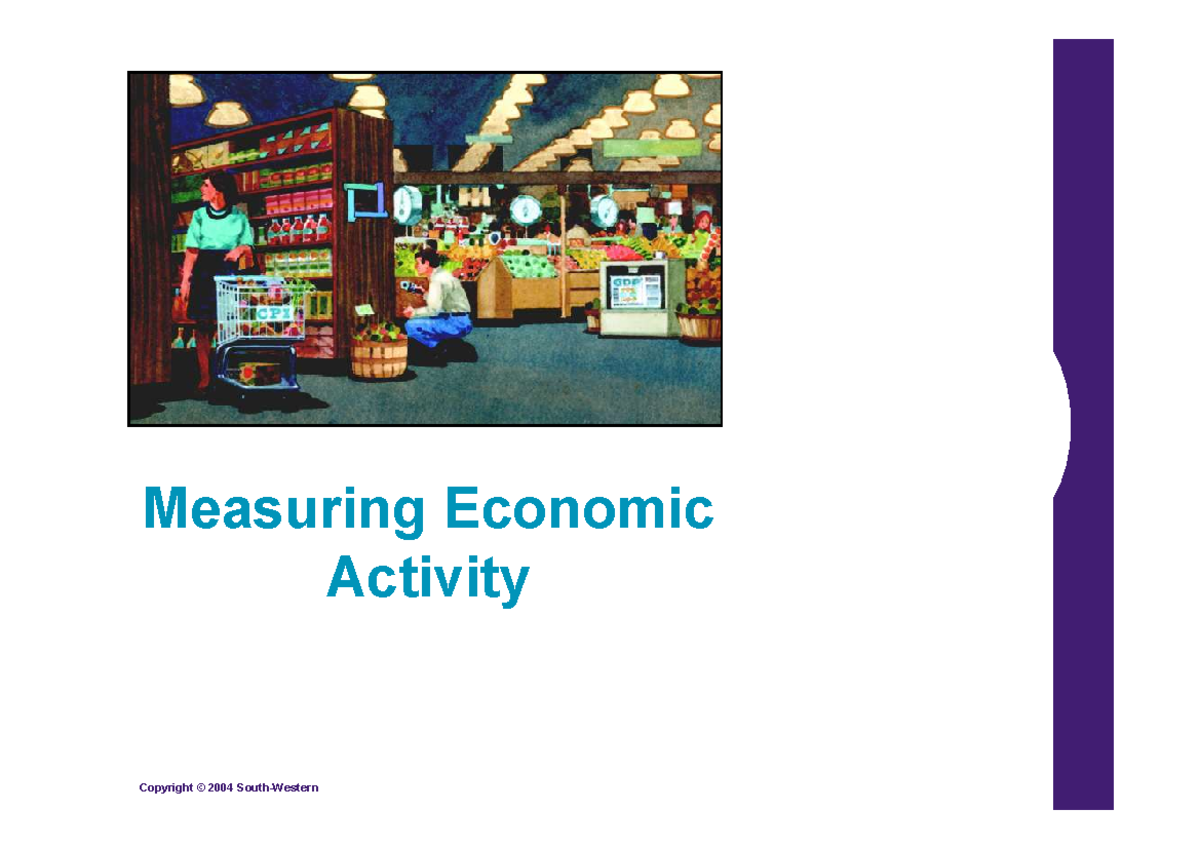 CPI

GDP

Measuring Economic Activity

Copyright © 2004 South-Western